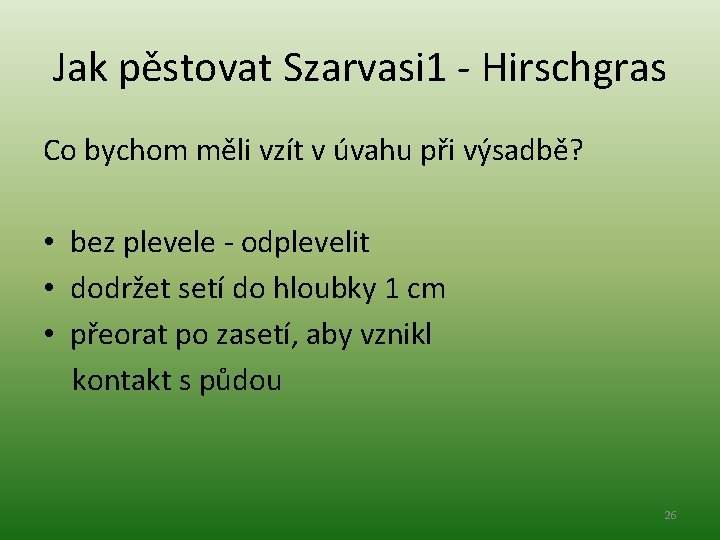 Jak pěstovat Szarvasi1 - Hirschgras

Co bychom měli vzít v úvahu při výsadbě?

• bez plevele - odplevelit
• dodržet setí do hloubky 1 cm
• přeorat po zasetí, aby vznikl kontakt s půdou

26